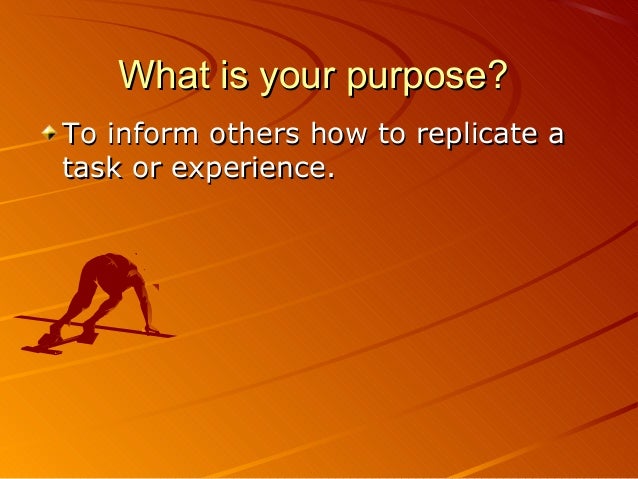 What is your purpose?

To inform others how to replicate a task or experience.